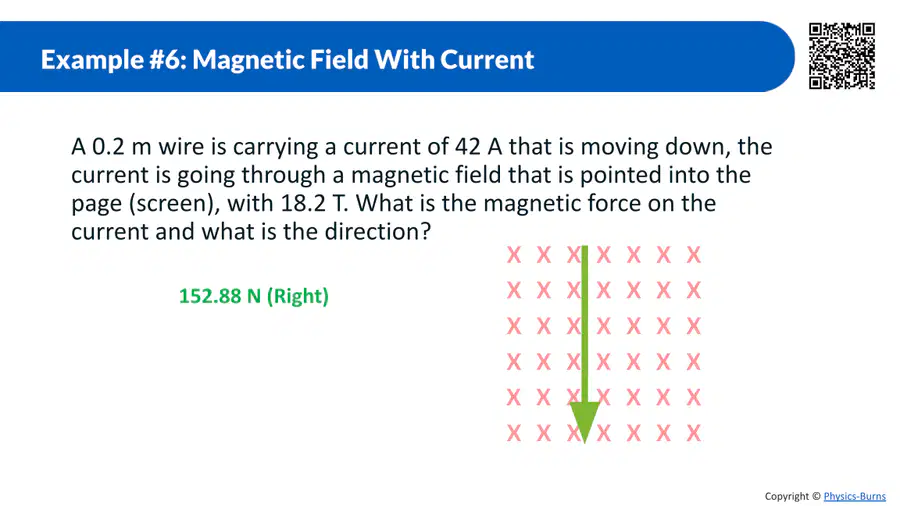 Example #6: Magnetic Field With Current

A 0.2 m wire is carrying a current of 42 A that is moving down, the current is going through a magnetic field that is pointed into the page (screen), with 18.2 T. What is the magnetic force on the current and what is the direction?

152.88 N (Right)

X X X X X X X
X X X X X X X
X X X X X X X
X X X X X X X
X X X X X X X
X X X X X X X

Copyright © Physics-Burns